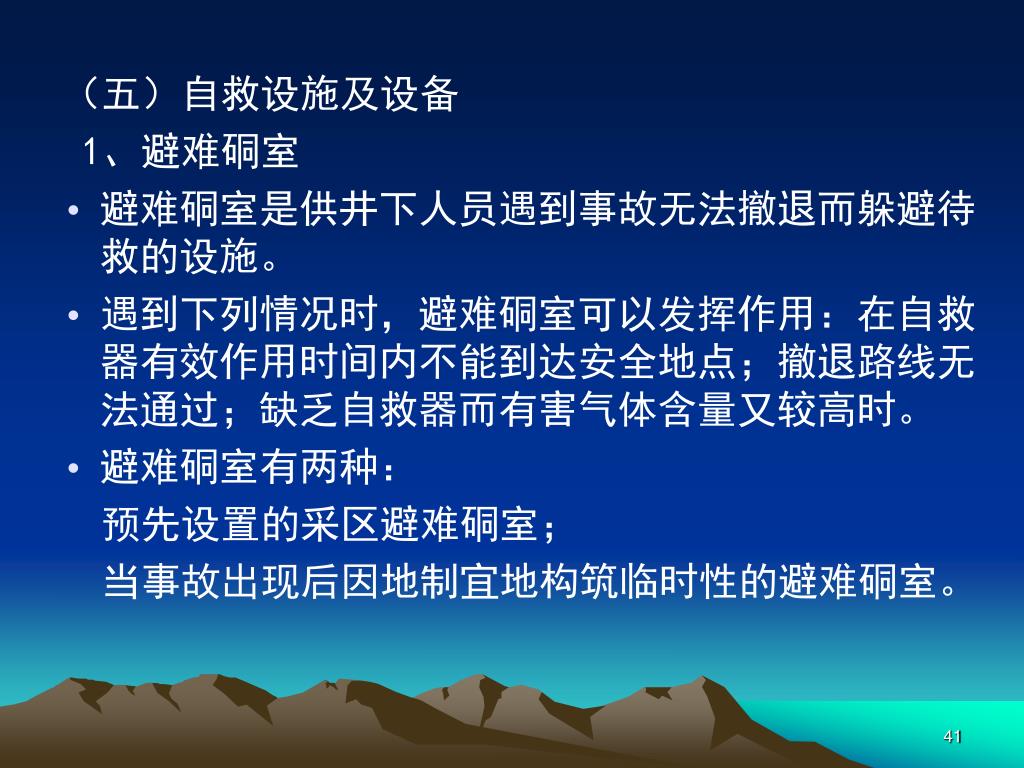 （五）自救设施及设备

1、避难硐室

• 避难硐室是供井下人员遇到事故无法撤退而躲避待救的设施。

• 遇到下列情况时，避难硐室可以发挥作用：在自救器有效作用时间内不能到达安全地点；撤退路线无法通过；缺乏自救器而有害气体含量又较高时。

• 避难硐室有两种：

预先设置的采区避难硐室；

当事故出现后因地制宜地构筑临时性的避难硐室。

41